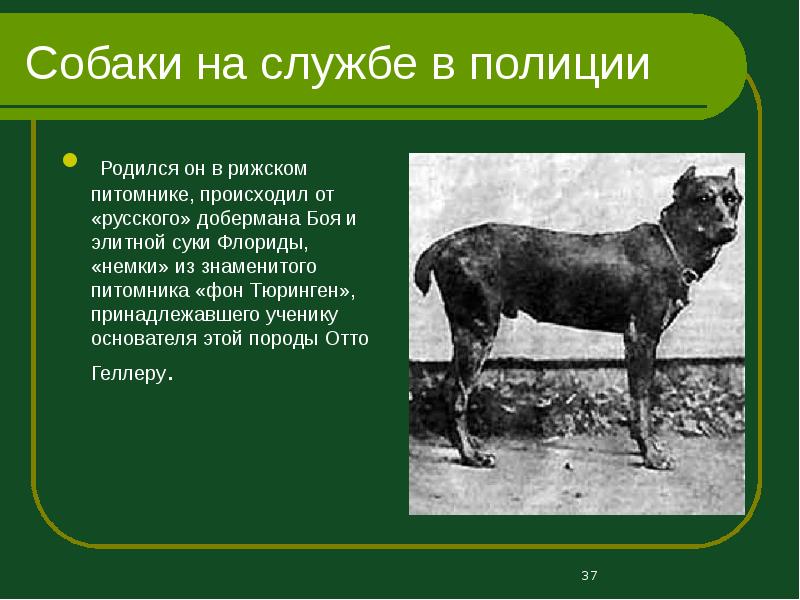 Собаки на службе в полиции

Родился он в рижском питомнике, происходил от «русского» добермана Боя и элитной суки Флориды, «немки» из знаменитого питомника «фон Тюринген», принадлежавшего ученику основателя этой породы Отто Геллеру.

37